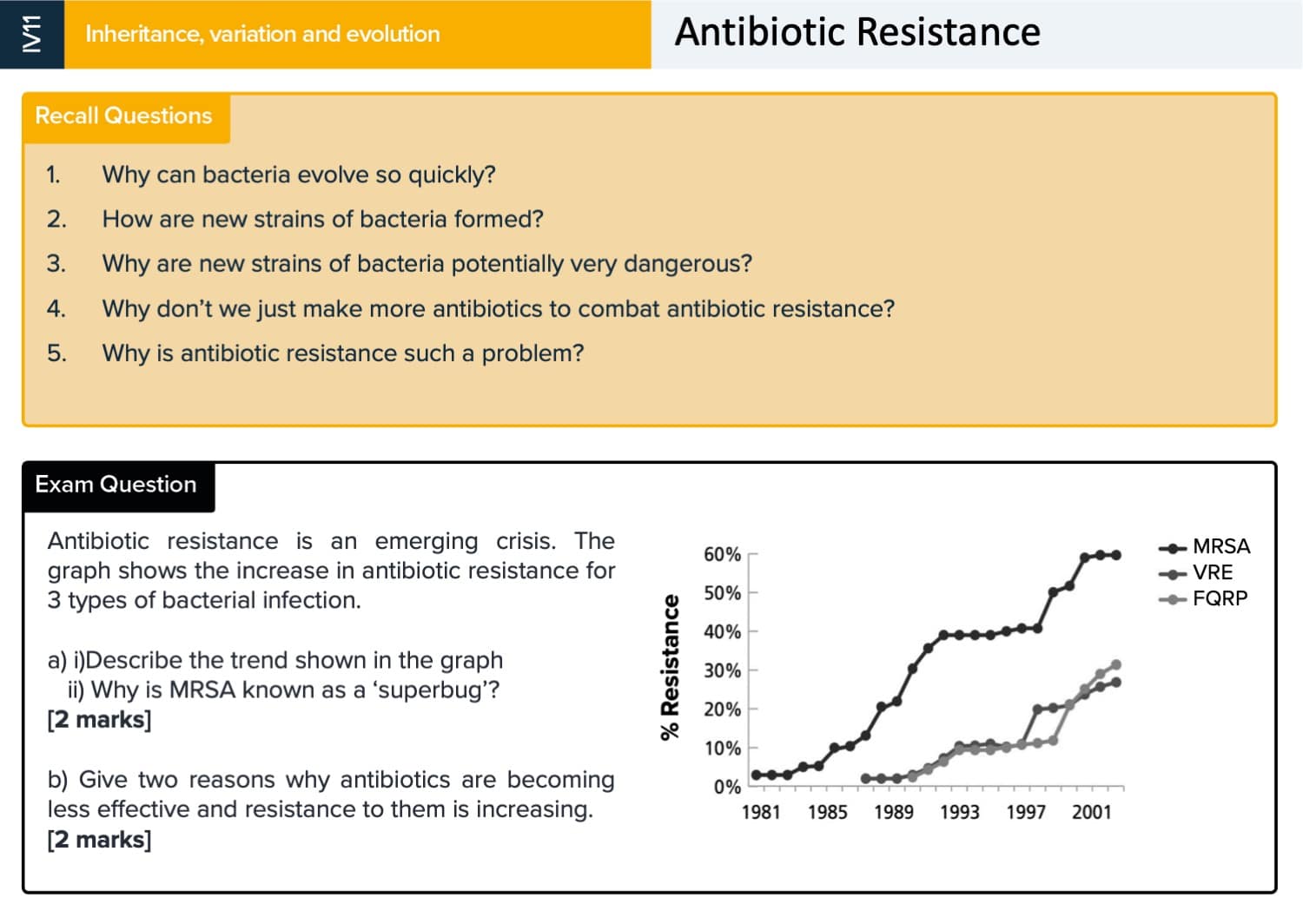 IV11 Inheritance, variation and evolution

Antibiotic Resistance

Recall Questions

1. Why can bacteria evolve so quickly?
2. How are new strains of bacteria formed?
3. Why are new strains of bacteria potentially very dangerous?
4. Why don't we just make more antibiotics to combat antibiotic resistance?
5. Why is antibiotic resistance such a problem?

Exam Question

Antibiotic resistance is an emerging crisis. The graph shows the increase in antibiotic resistance for 3 types of bacterial infection.

a) i)Describe the trend shown in the graph
ii) Why is MRSA known as a 'superbug'?
[2 marks]

b) Give two reasons why antibiotics are becoming less effective and resistance to them is increasing.
[2 marks]

% Resistance
60%
50%
40%
30%
20%
10%
0%
1981 1985 1989 1993 1997 2001
MRSA
VRE
FQRP